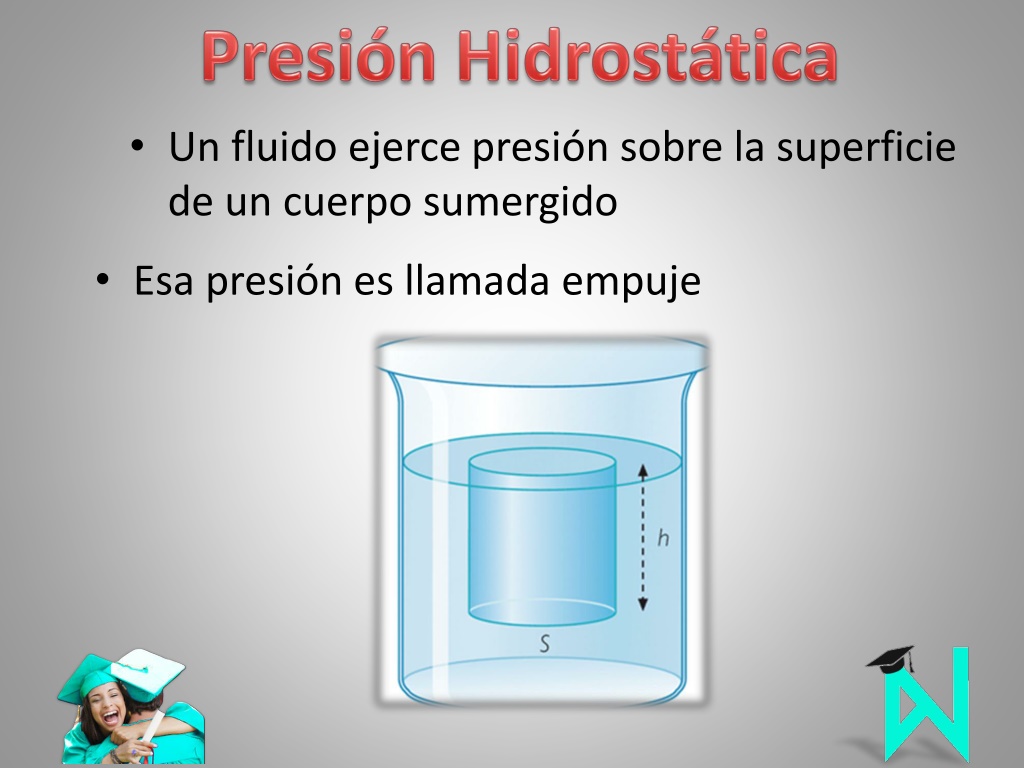 Presión Hidrostática

• Un fluido ejerce presión sobre la superficie de un cuerpo sumergido

• Esa presión es llamada empuje

h

S